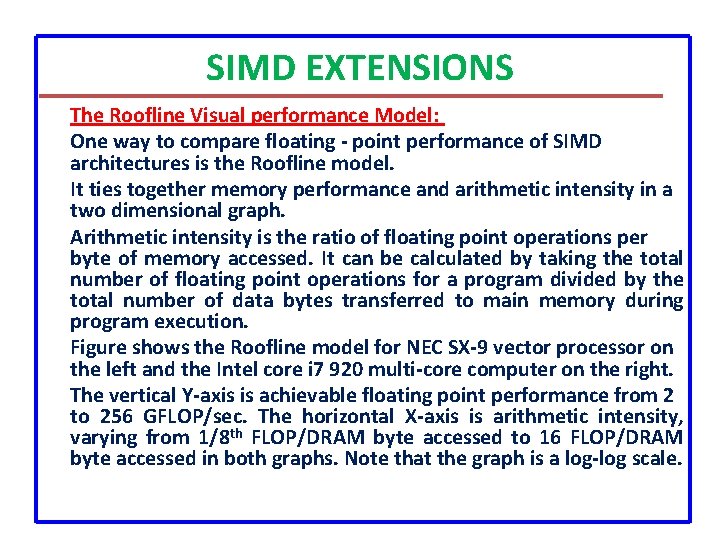 SIMD EXTENSIONS

The Roofline Visual performance Model:

One way to compare floating - point performance of SIMD architectures is the Roofline model.

It ties together memory performance and arithmetic intensity in a two dimensional graph.

Arithmetic intensity is the ratio of floating point operations per byte of memory accessed. It can be calculated by taking the total number of floating point operations for a program divided by the total number of data bytes transferred to main memory during program execution.

Figure shows the Roofline model for NEC SX-9 vector processor on the left and the Intel core i7 920 multi-core computer on the right.

The vertical Y-axis is achievable floating point performance from 2 to 256 GFLOP/sec. The horizontal X-axis is arithmetic intensity, varying from 1/8$^{th}$ FLOP/DRAM byte accessed to 16 FLOP/DRAM byte accessed in both graphs. Note that the graph is a log-log scale.